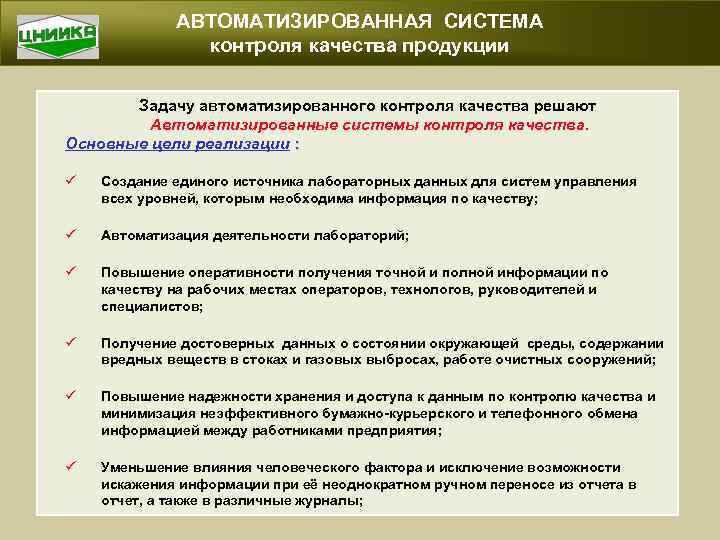 ЦНИИКА

АВТОМАТИЗИРОВАННАЯ СИСТЕМА
контроля качества продукции

Задачу автоматизированного контроля качества решают
Автоматизированные системы контроля качества.

Основные цели реализации :

✓ Создание единого источника лабораторных данных для систем управления всех уровней, которым необходима информация по качеству;

✓ Автоматизация деятельности лабораторий;

✓ Повышение оперативности получения точной и полной информации по качеству на рабочих местах операторов, технологов, руководителей и специалистов;

✓ Получение достоверных данных о состоянии окружающей среды, содержании вредных веществ в стоках и газовых выбросах, работе очистных сооружений;

✓ Повышение надежности хранения и доступа к данным по контролю качества и минимизация неэффективного бумажно-курьерского и телефонного обмена информацией между работниками предприятия;

✓ Уменьшение влияния человеческого фактора и исключение возможности искажения информации при её неоднократном ручном переносе из отчета в отчет, а также в различные журналы;